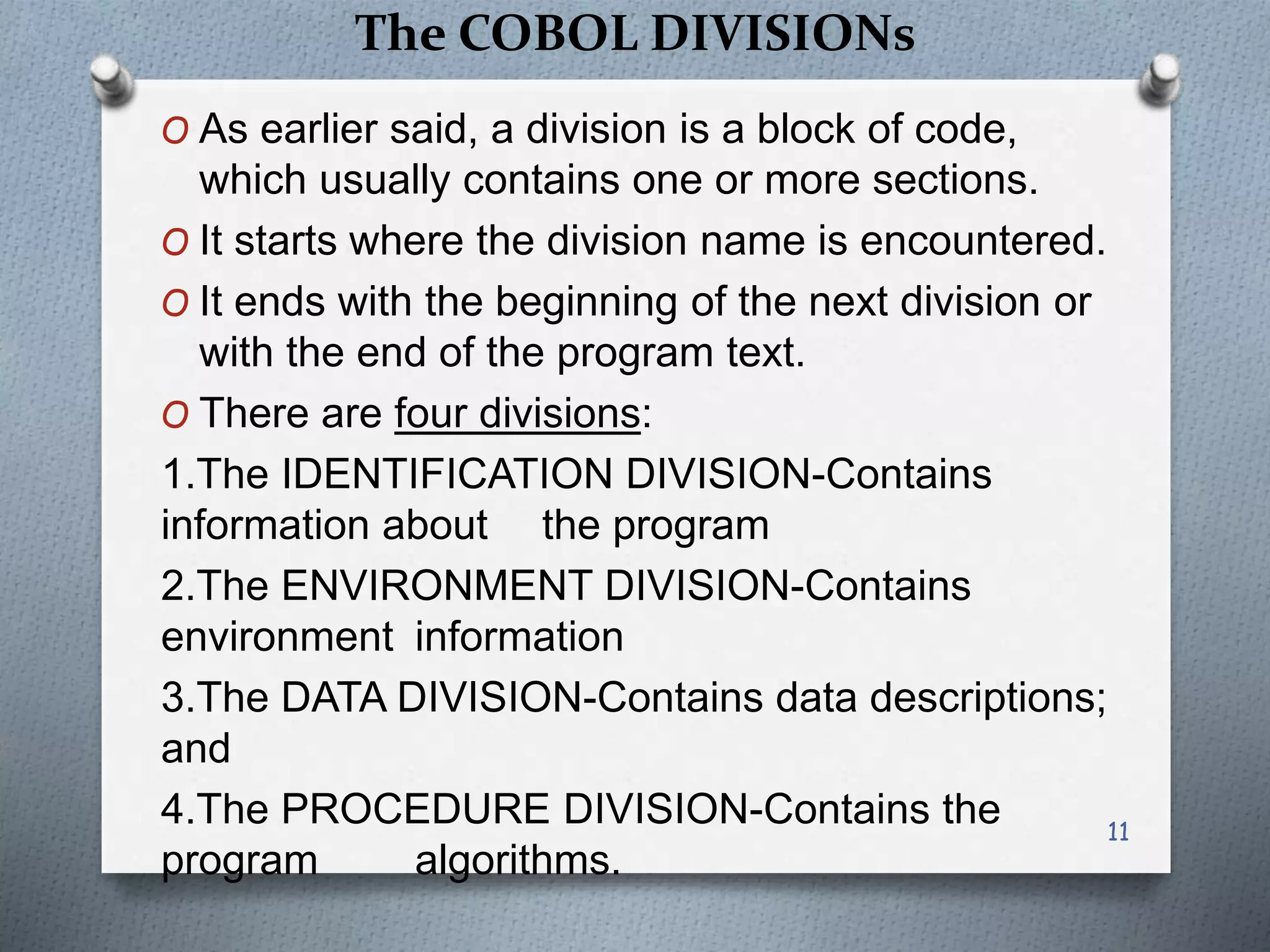 The COBOL DIVISIONs

O As earlier said, a division is a block of code, which usually contains one or more sections.

O It starts where the division name is encountered.

O It ends with the beginning of the next division or with the end of the program text.

O There are four divisions:

1.The IDENTIFICATION DIVISION-Contains information about the program

2.The ENVIRONMENT DIVISION-Contains environment information

3.The DATA DIVISION-Contains data descriptions; and

4.The PROCEDURE DIVISION-Contains the program algorithms.

11